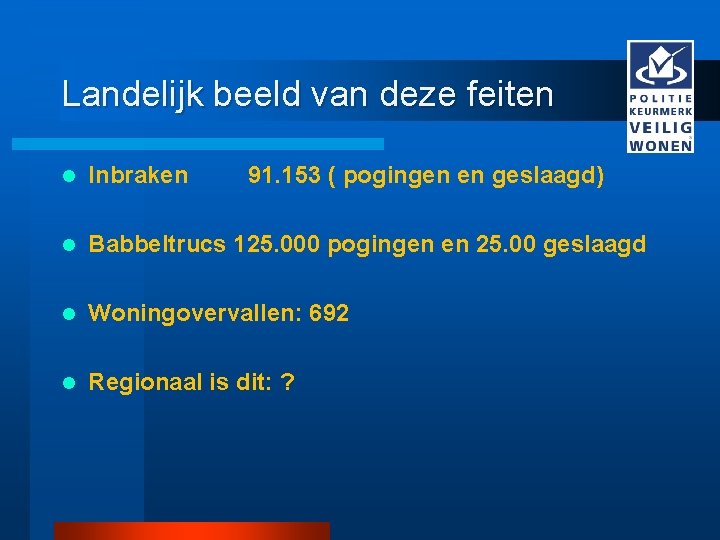 Landelijk beeld van deze feiten

POLITIE KEURMERK VEILIG WONEN

- Inbraken 91.153 ( pogingen en geslaagd)
- Babbeltrucs 125.000 pogingen en 25.00 geslaagd
- Woningovervallen: 692
- Regionaal is dit: ?